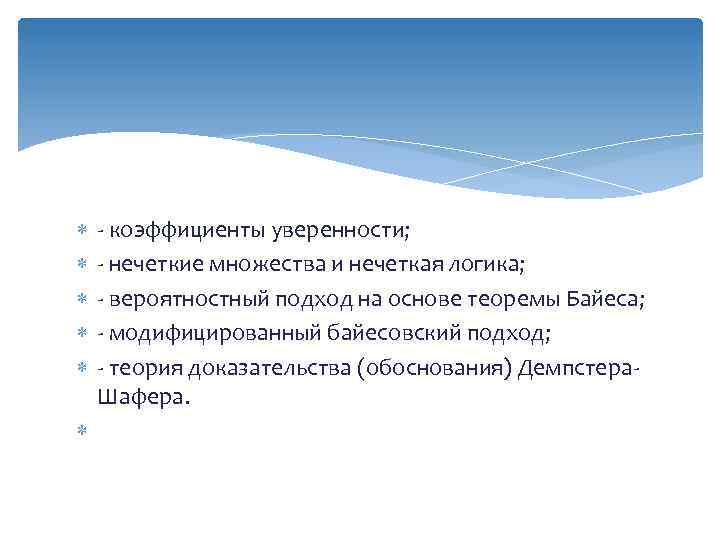 - коэффициенты уверенности;
- нечеткие множества и нечеткая логика;
- вероятностный подход на основе теоремы Байеса;
- модифицированный байесовский подход;
- теория доказательства (обоснования) Демпстера-Шафера.